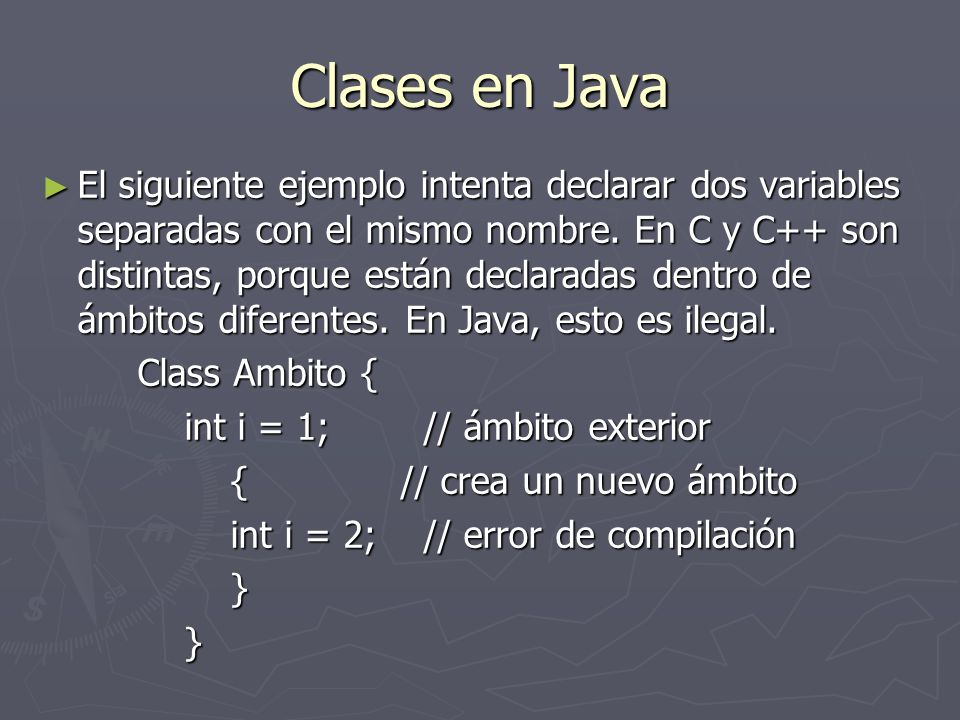 Clases en Java

► El siguiente ejemplo intenta declarar dos variables separadas con el mismo nombre. En C y C++ son distintas, porque están declaradas dentro de ámbitos diferentes. En Java, esto es ilegal.

Class Ambito {
int i = 1; // ámbito exterior
{ // crea un nuevo ámbito
int i = 2; // error de compilación
}
}